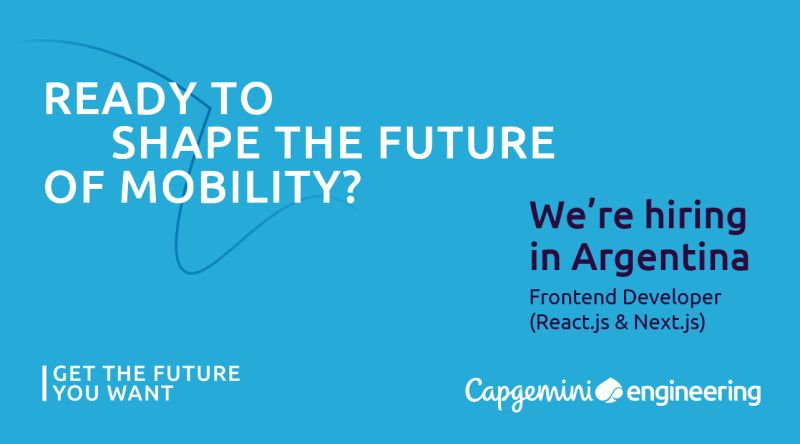 READY TO
SHAPE THE FUTURE
OF MOBILITY?

We're hiring
in Argentina

Frontend Developer
(React.js & Next.js)

GET THE FUTURE
YOU WANT

Capgemini engineering